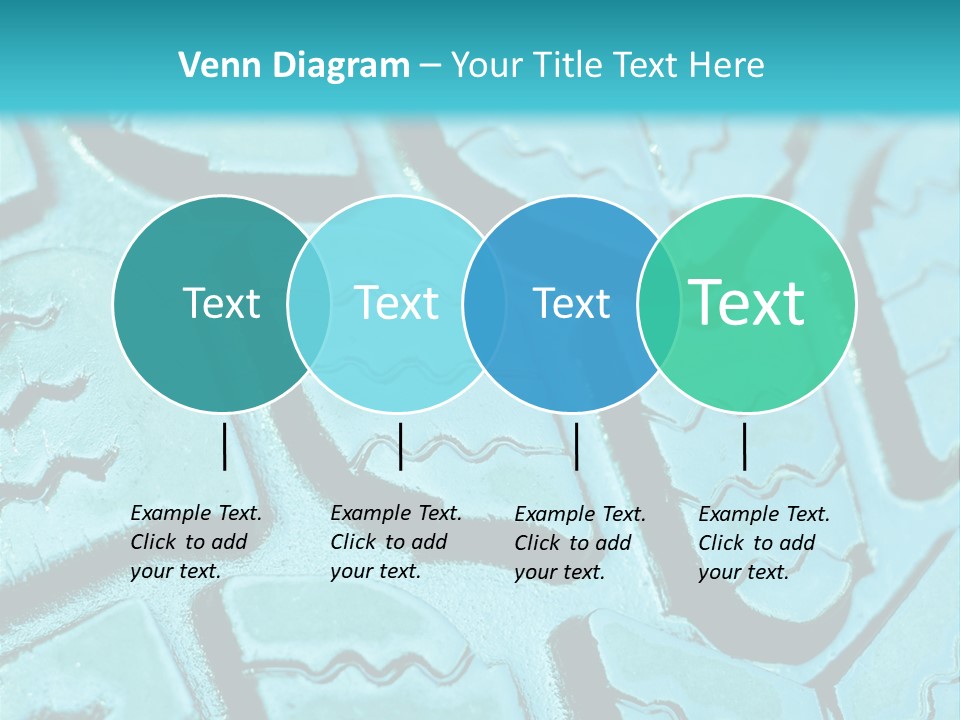 Venn Diagram – Your Title Text Here

Text

Text

Text

Text

Example Text. Click to add your text.

Example Text. Click to add your text.

Example Text. Click to add your text.

Example Text. Click to add your text.